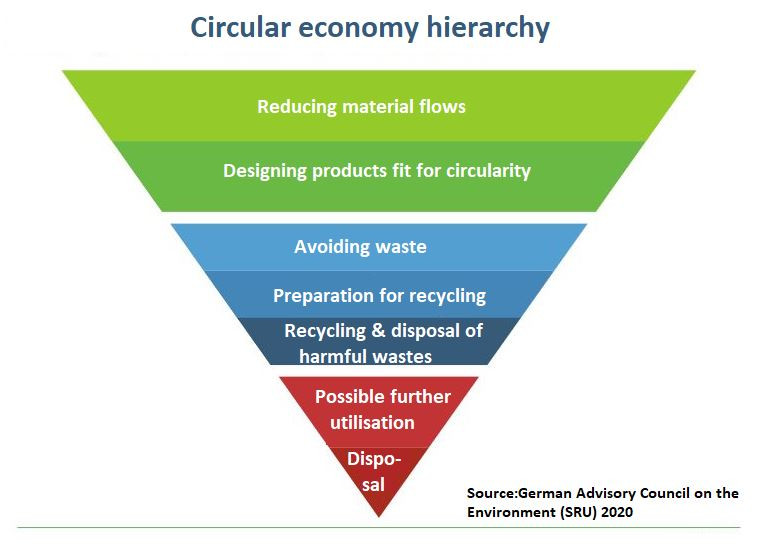 Circular economy hierarchy

Reducing material flows

Designing products fit for circularity

Avoiding waste

Preparation for recycling

Recycling & disposal of harmful wastes

Possible further utilisation

Disposal

Source:German Advisory Council on the Environment (SRU) 2020